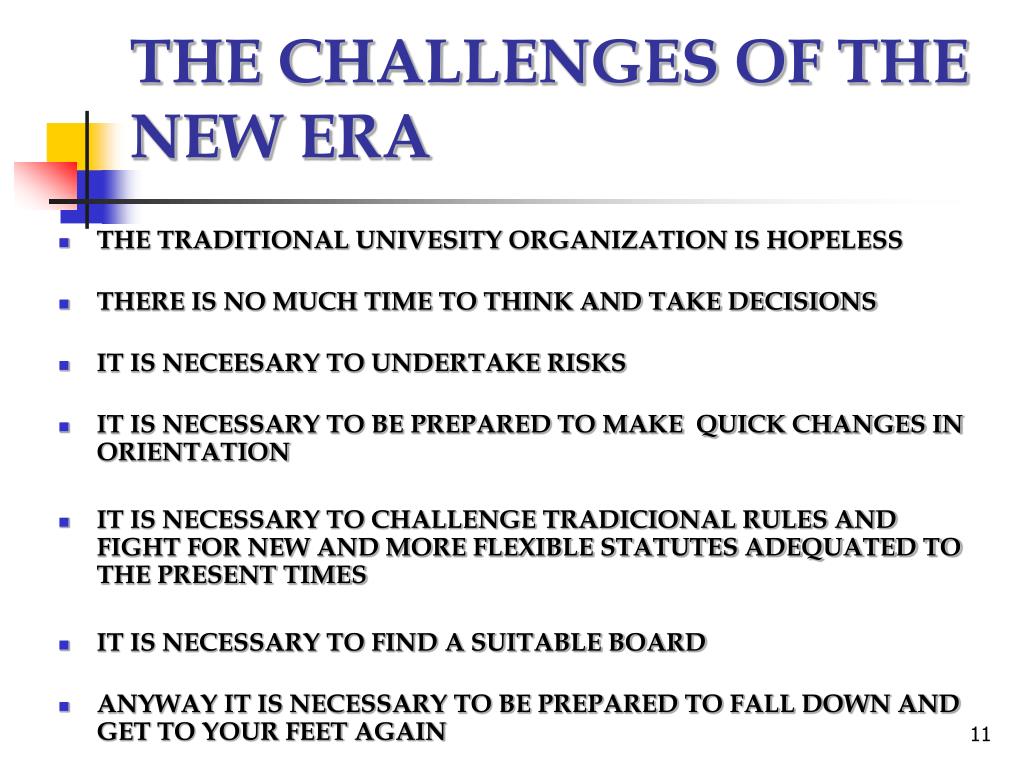 THE CHALLENGES OF THE NEW ERA

- THE TRADITIONAL UNIVESITY ORGANIZATION IS HOPELESS
- THERE IS NO MUCH TIME TO THINK AND TAKE DECISIONS
- IT IS NECEESARY TO UNDERTAKE RISKS
- IT IS NECESSARY TO BE PREPARED TO MAKE QUICK CHANGES IN ORIENTATION
- IT IS NECESSARY TO CHALLENGE TRADICIONAL RULES AND FIGHT FOR NEW AND MORE FLEXIBLE STATUTES ADEQUATED TO THE PRESENT TIMES
- IT IS NECESSARY TO FIND A SUITABLE BOARD
- ANYWAY IT IS NECESSARY TO BE PREPARED TO FALL DOWN AND GET TO YOUR FEET AGAIN

11